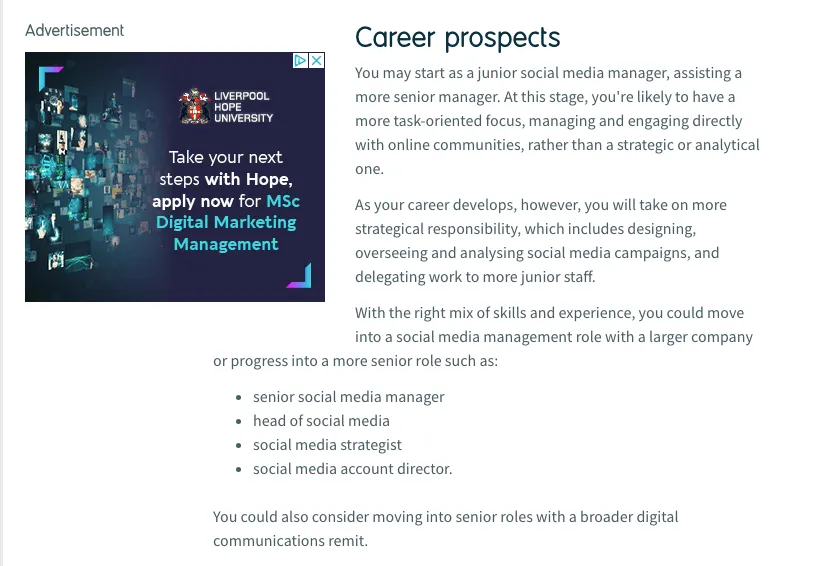 Advertisement

LIVERPOOL HOPE UNIVERSITY

Take your next steps with Hope, apply now for MSc Digital Marketing Management

Career prospects

You may start as a junior social media manager, assisting a more senior manager. At this stage, you're likely to have a more task-oriented focus, managing and engaging directly with online communities, rather than a strategic or analytical one.

As your career develops, however, you will take on more strategical responsibility, which includes designing, overseeing and analysing social media campaigns, and delegating work to more junior staff.

With the right mix of skills and experience, you could move into a social media management role with a larger company or progress into a more senior role such as:

- senior social media manager
- head of social media
- social media strategist
- social media account director.

You could also consider moving into senior roles with a broader digital communications remit.